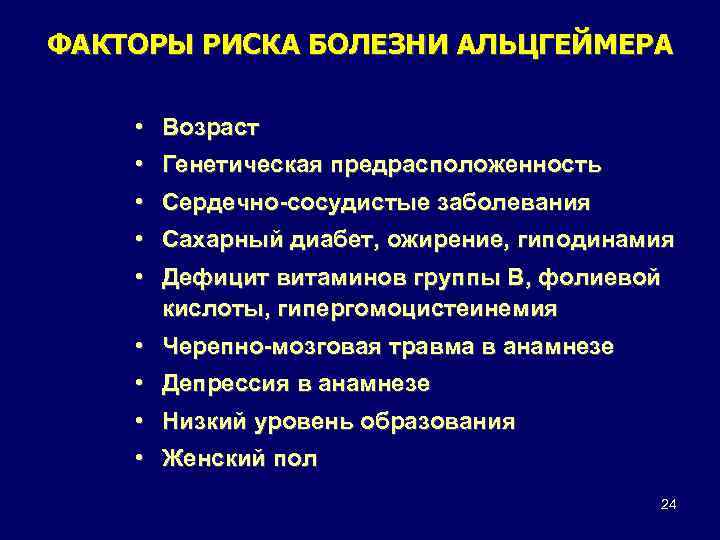 ФАКТОРЫ РИСКА БОЛЕЗНИ АЛЬЦГЕЙМЕРА

• Возраст
• Генетическая предрасположенность
• Сердечно-сосудистые заболевания
• Сахарный диабет, ожирение, гиподинамия
• Дефицит витаминов группы В, фолиевой кислоты, гипергомоцистеинемия
• Черепно-мозговая травма в анамнезе
• Депрессия в анамнезе
• Низкий уровень образования
• Женский пол

24